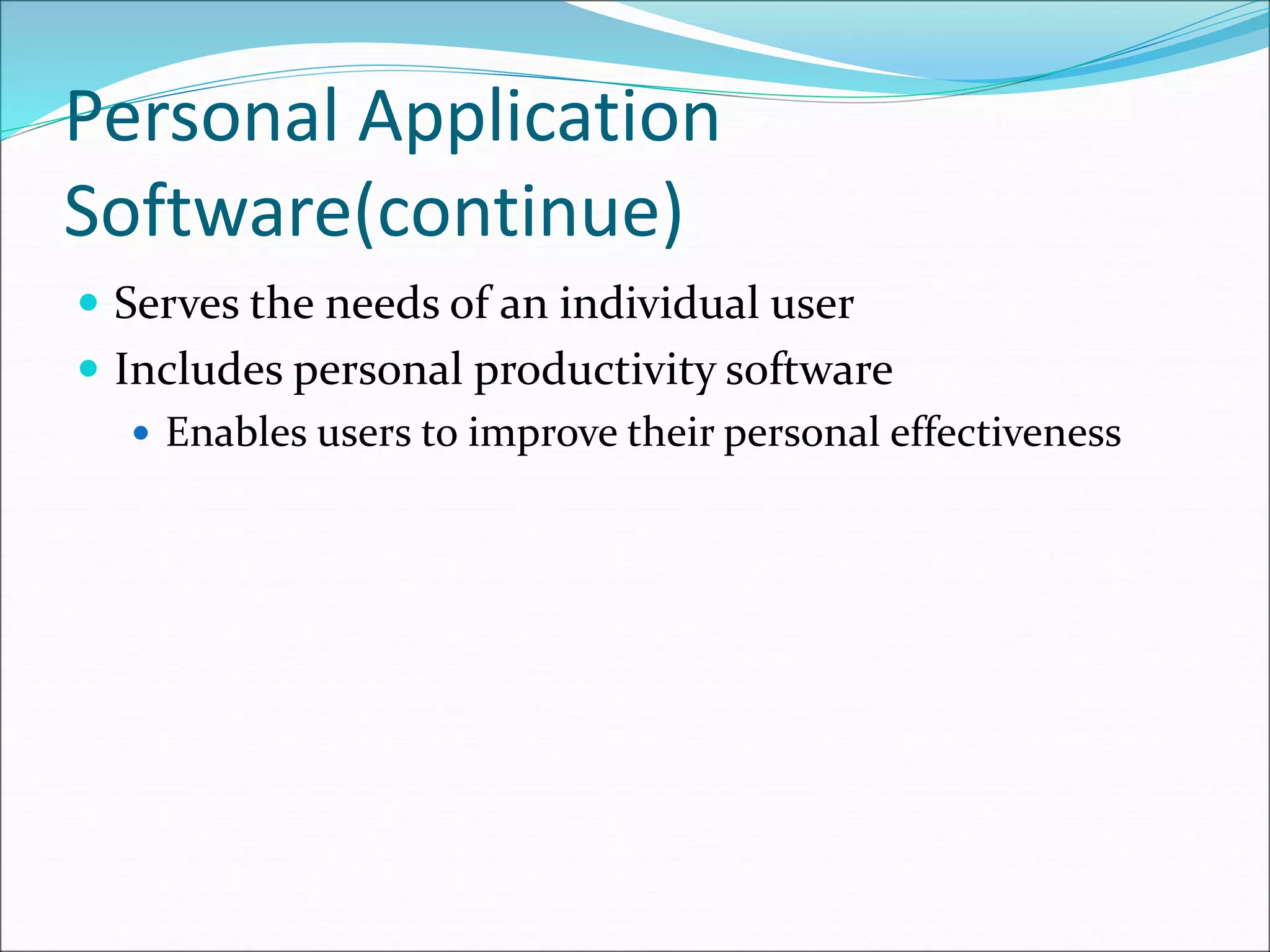 Personal Application Software(continue)

- Serves the needs of an individual user
- Includes personal productivity software
  - Enables users to improve their personal effectiveness